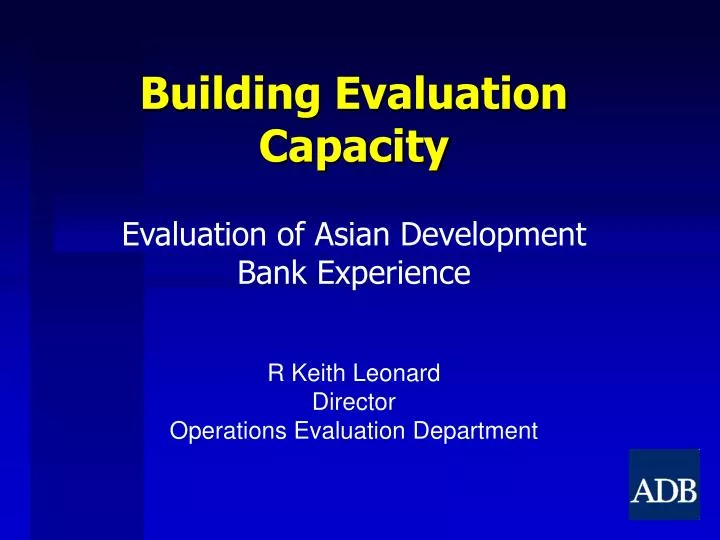 Building Evaluation Capacity

Evaluation of Asian Development Bank Experience

R Keith Leonard
Director
Operations Evaluation Department

ADB